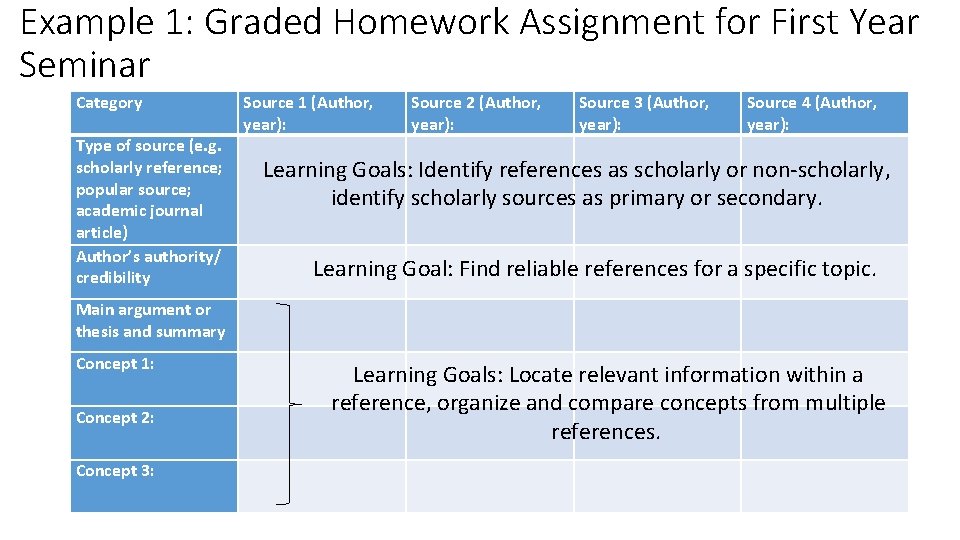 Example 1: Graded Homework Assignment for First Year Seminar

| Category | Source 1 (Author, year): | Source 2 (Author, year): | Source 3 (Author, year): | Source 4 (Author, year): |
|---|---|---|---|---|
| Type of source (e.g. scholarly reference; popular source; academic journal article) | | | | |
| Author's authority/ credibility | | | | |
| Main argument or thesis and summary | | | | |
| Concept 1: | | | | |
| Concept 2: | | | | |
| Concept 3: | | | | |

Learning Goals: Identify references as scholarly or non-scholarly, identify scholarly sources as primary or secondary.

Learning Goal: Find reliable references for a specific topic.

Learning Goals: Locate relevant information within a reference, organize and compare concepts from multiple references.